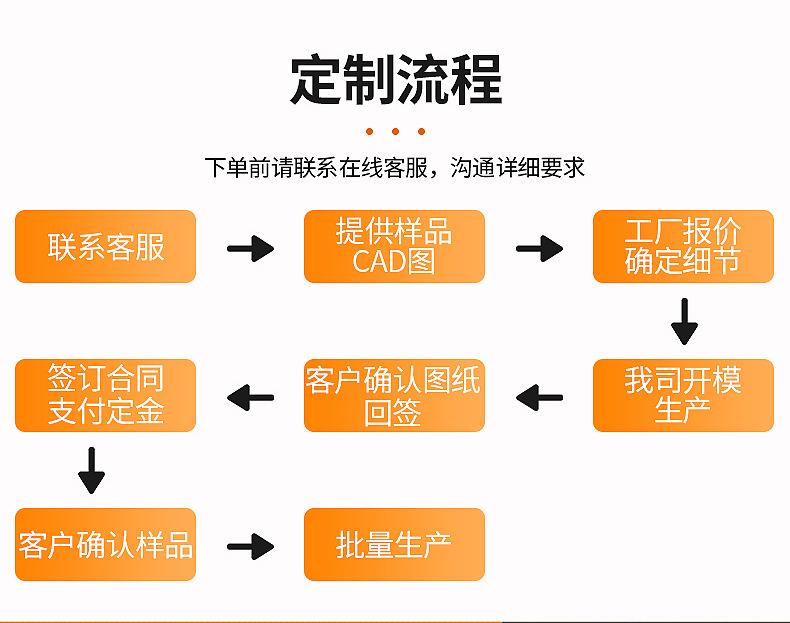 定制流程

下单前请联系在线客服，沟通详细要求

联系客服

提供样品
CAD图

工厂报价
确定细节

我司开模
生产

客户确认图纸
回签

签订合同
支付定金

客户确认样品

批量生产